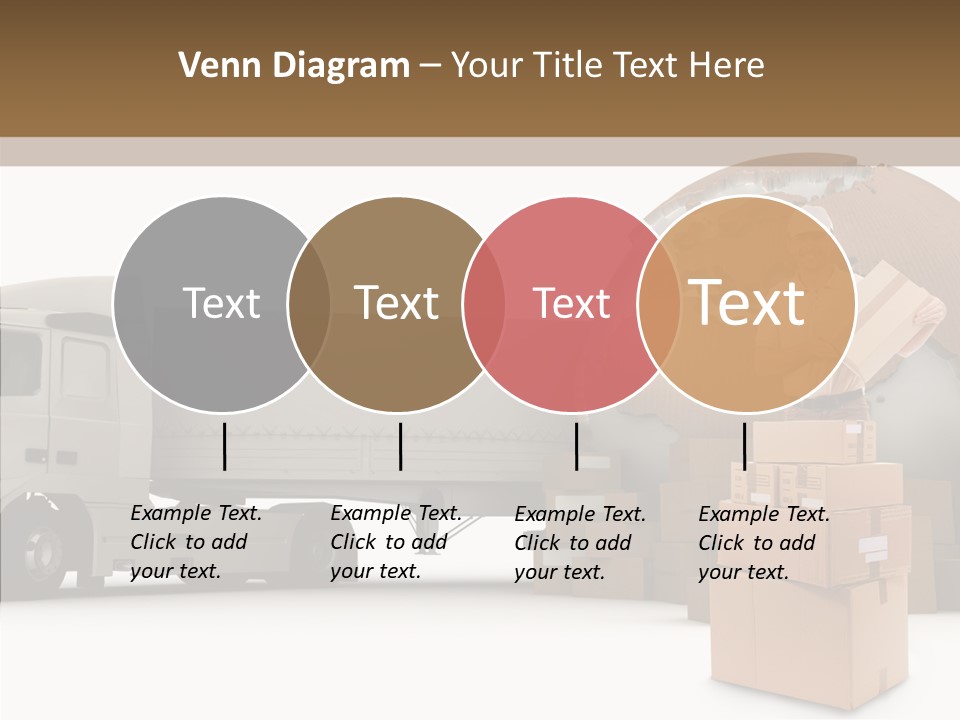 Venn Diagram – Your Title Text Here

Text

Text

Text

Text

Example Text. Click to add your text.

Example Text. Click to add your text.

Example Text. Click to add your text.

Example Text. Click to add your text.